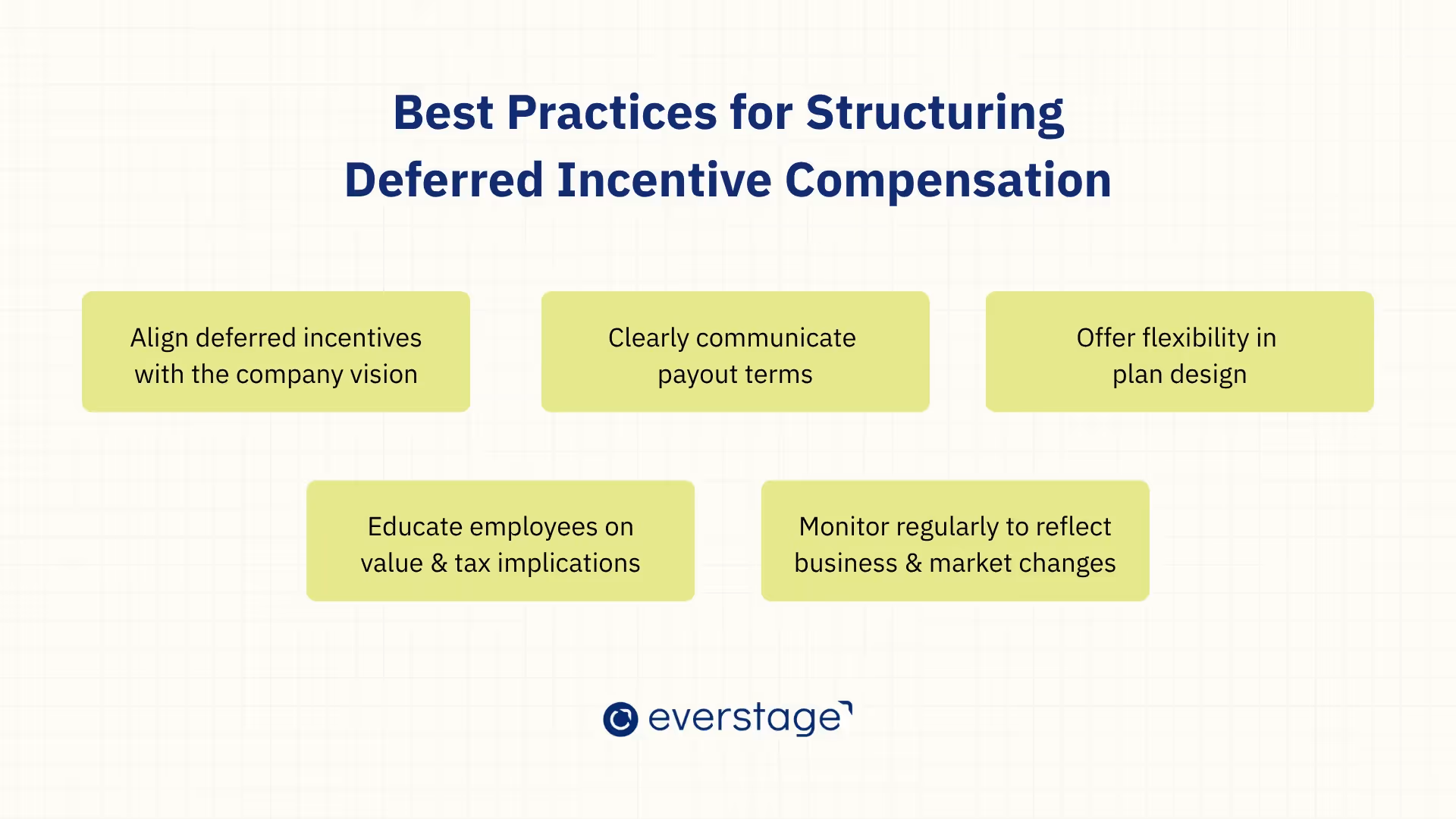 Best Practices for Structuring Deferred Incentive Compensation

Align deferred incentives with the company vision

Clearly communicate payout terms

Offer flexibility in plan design

Educate employees on value & tax implications

Monitor regularly to reflect business & market changes

everstage